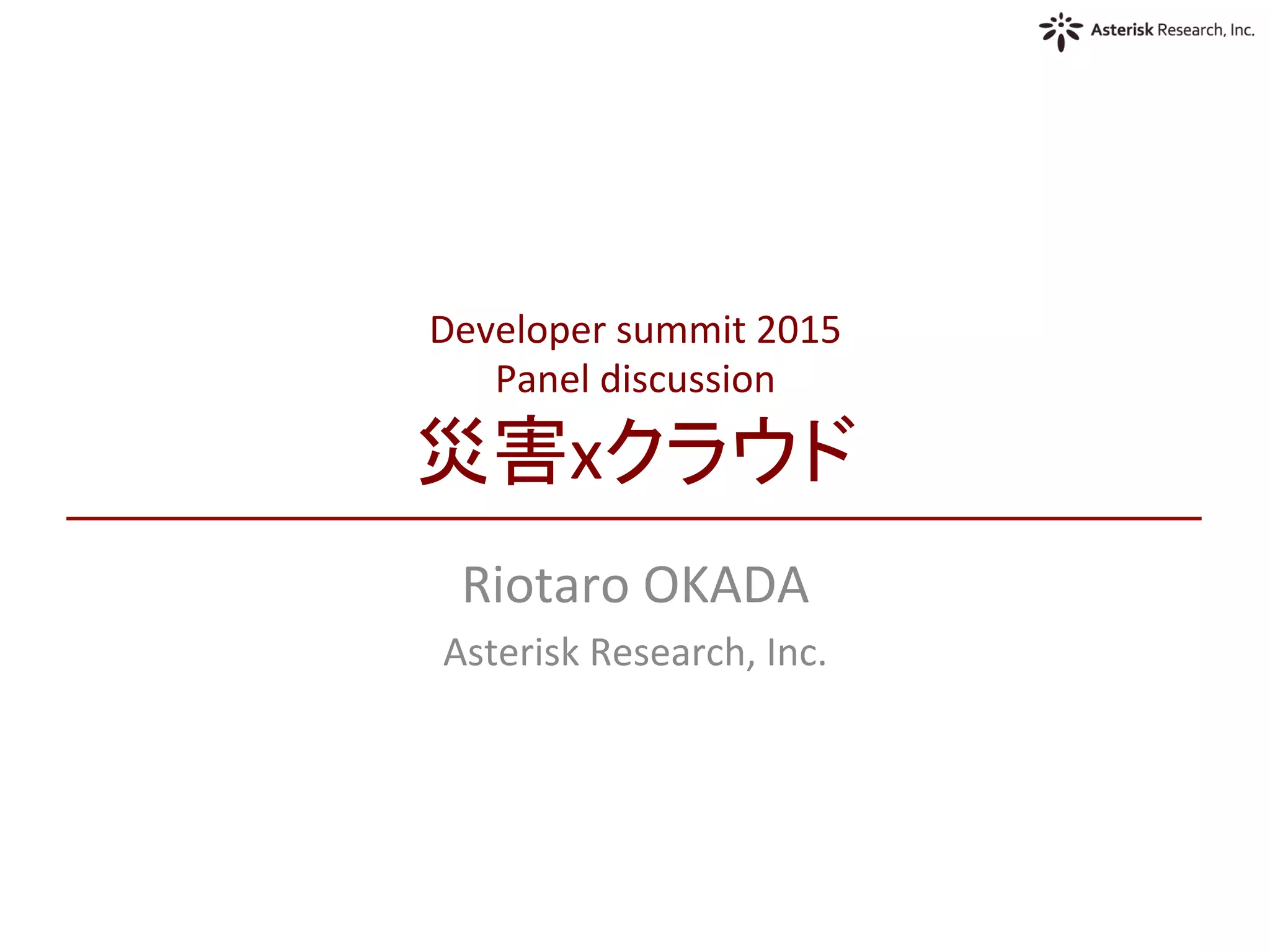 Asterisk Research, Inc.

Developer summit 2015
Panel discussion
災害xクラウド

Riotaro OKADA
Asterisk Research, Inc.